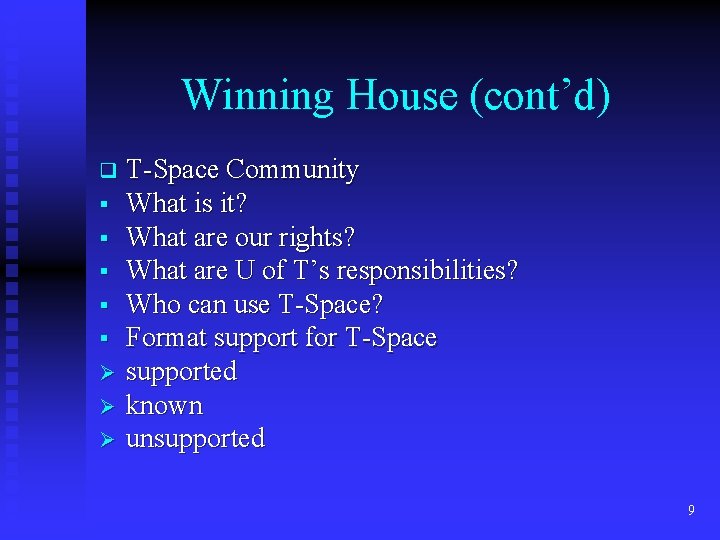 Winning House (cont’d)

❑ T-Space Community
▪ What is it?
▪ What are our rights?
▪ What are U of T’s responsibilities?
▪ Who can use T-Space?
▪ Format support for T-Space
➢ supported
➢ known
➢ unsupported

9